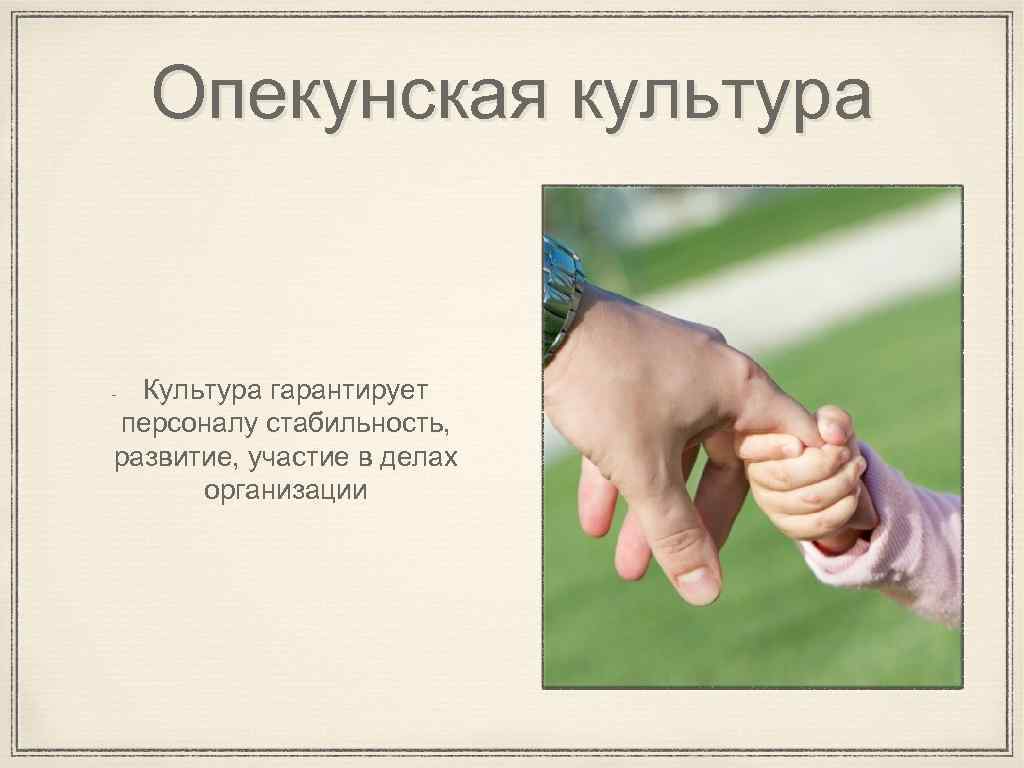 Опекунская культура

- Культура гарантирует персоналу стабильность, развитие, участие в делах организации